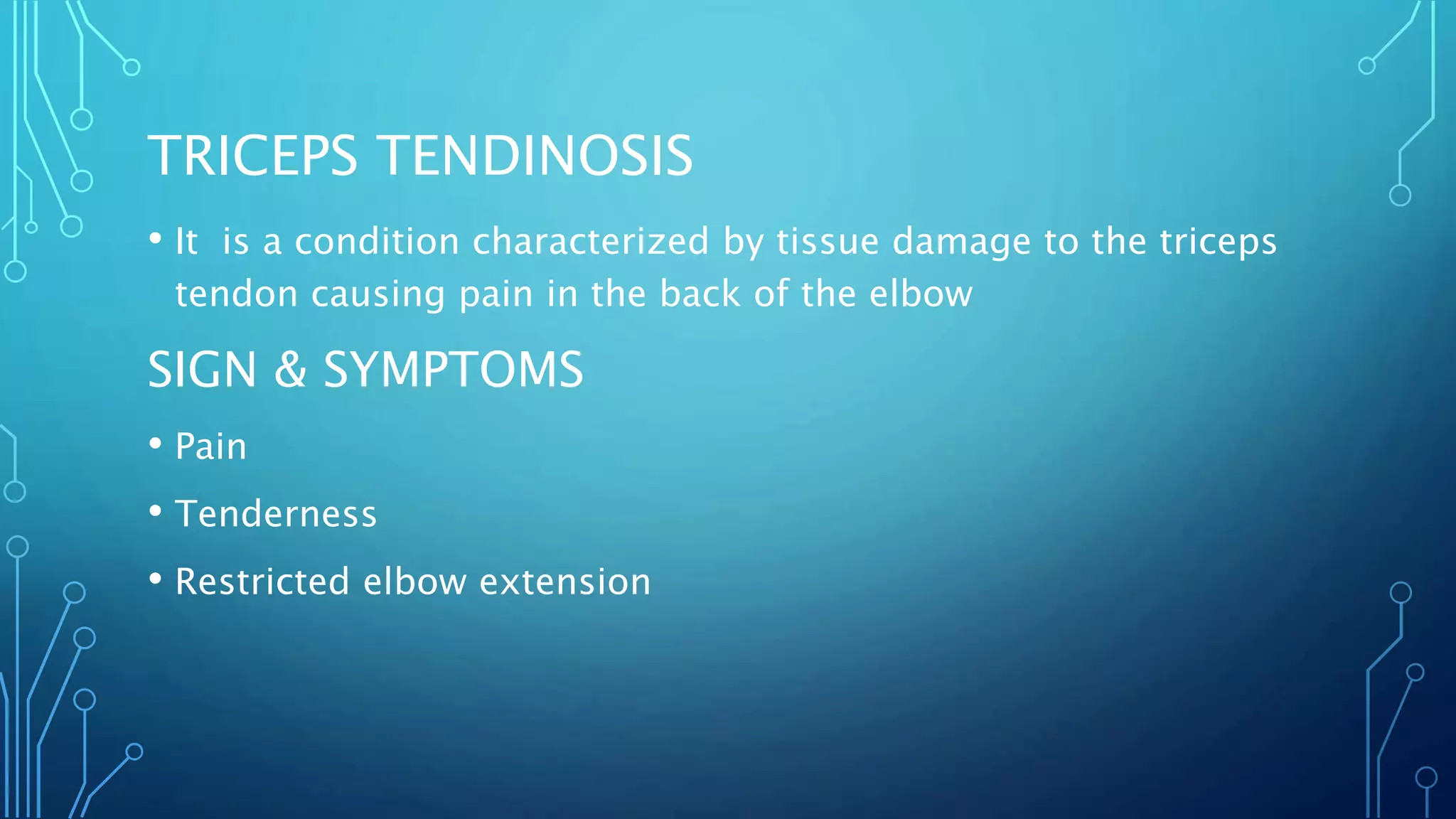 TRICEPS TENDINOSIS

• It is a condition characterized by tissue damage to the triceps tendon causing pain in the back of the elbow

SIGN & SYMPTOMS

• Pain

• Tenderness

• Restricted elbow extension